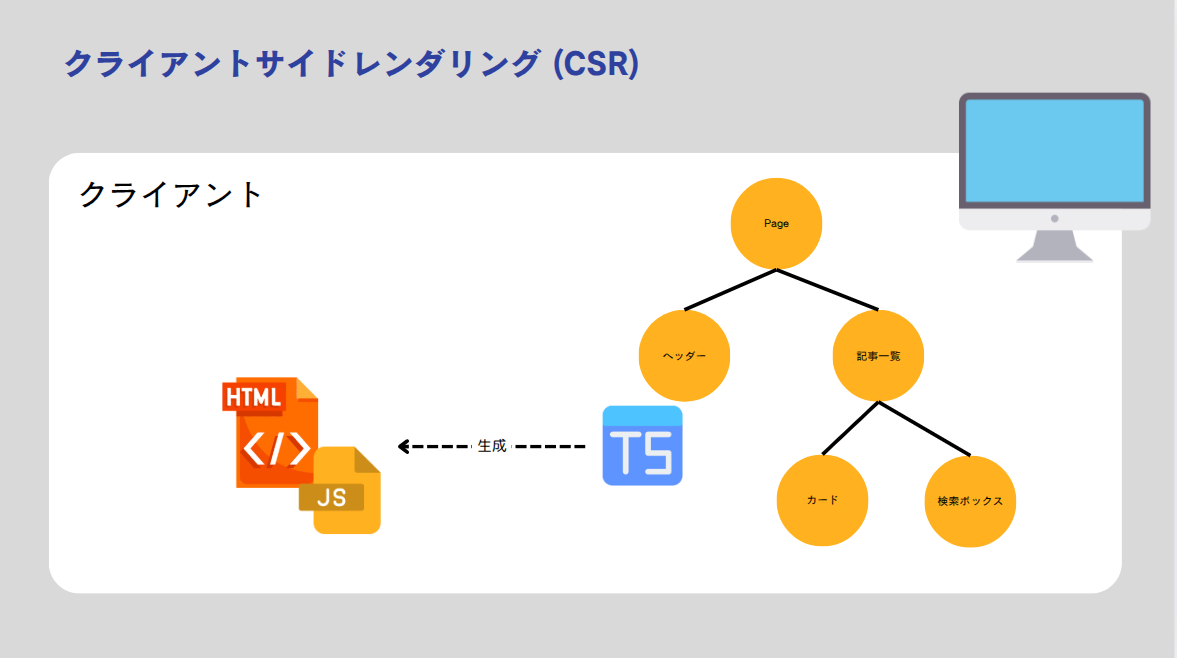 クライアントサイドレンダリング (CSR)

クライアント

Page

ヘッダー

記事一覧

カード

検索ボックス

HTML

</>

JS

生成

TS